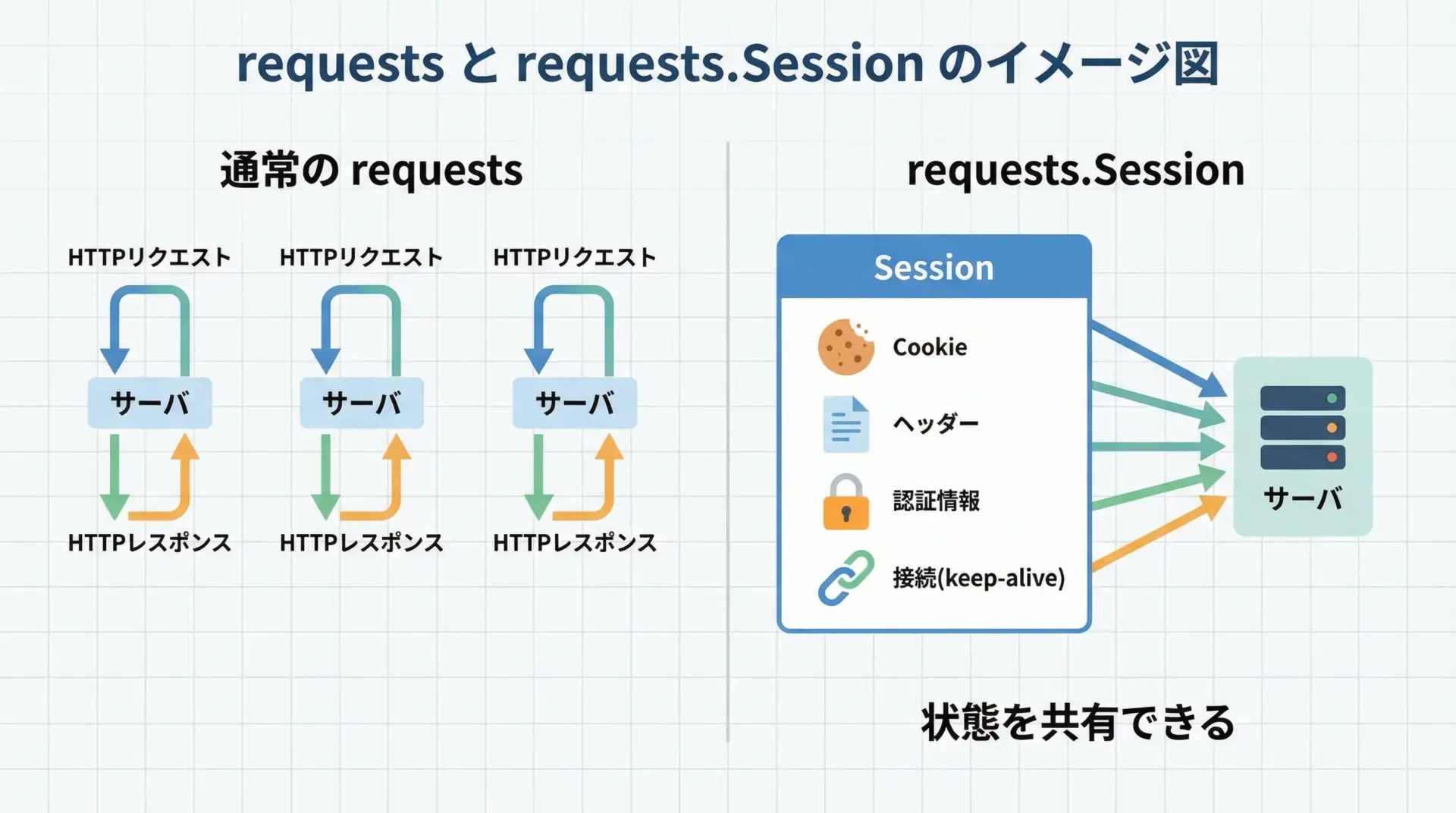 requests と requests.Session のイメージ図

通常の requests

HTTPリクエスト
サーバ
HTTPレスポンス

HTTPリクエスト
サーバ
HTTPレスポンス

HTTPリクエスト
サーバ
HTTPレスポンス

requests.Session

Session
Cookie
ヘッダー
認証情報
接続(keep-alive)

サーバ

状態を共有できる